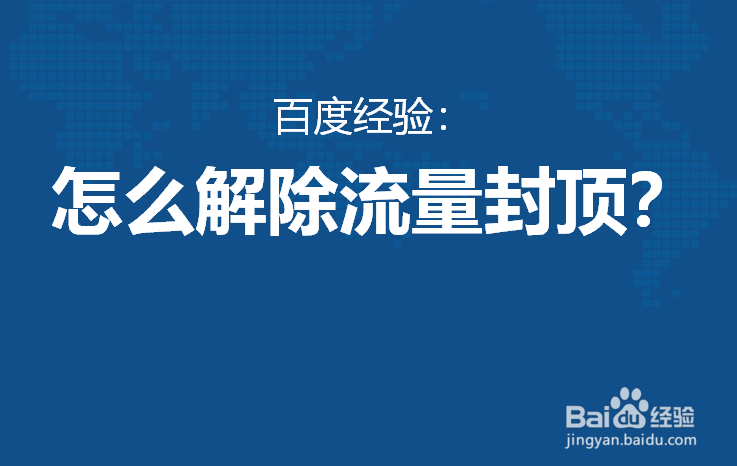 百度经验:

怎么解除流量封顶?

Baidu经验
jingyan.baidu.com